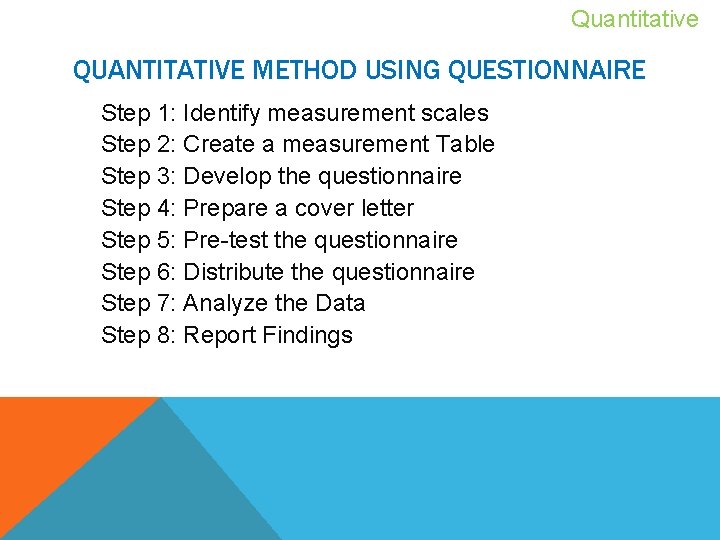 Quantitative

QUANTITATIVE METHOD USING QUESTIONNAIRE

Step 1: Identify measurement scales
Step 2: Create a measurement Table
Step 3: Develop the questionnaire
Step 4: Prepare a cover letter
Step 5: Pre-test the questionnaire
Step 6: Distribute the questionnaire
Step 7: Analyze the Data
Step 8: Report Findings